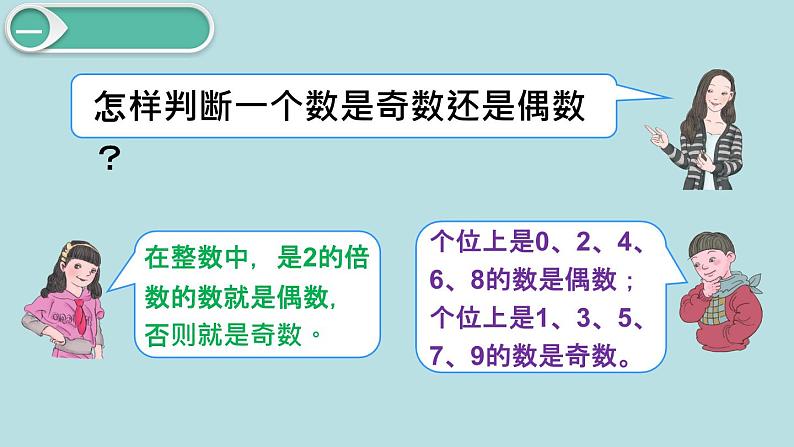 一

怎样判断一个数是奇数还是偶数？

在整数中，是2的倍数的数就是偶数，否则就是奇数。

个位上是0、2、4、6、8的数是偶数；个位上是1、3、5、7、9的数是奇数。